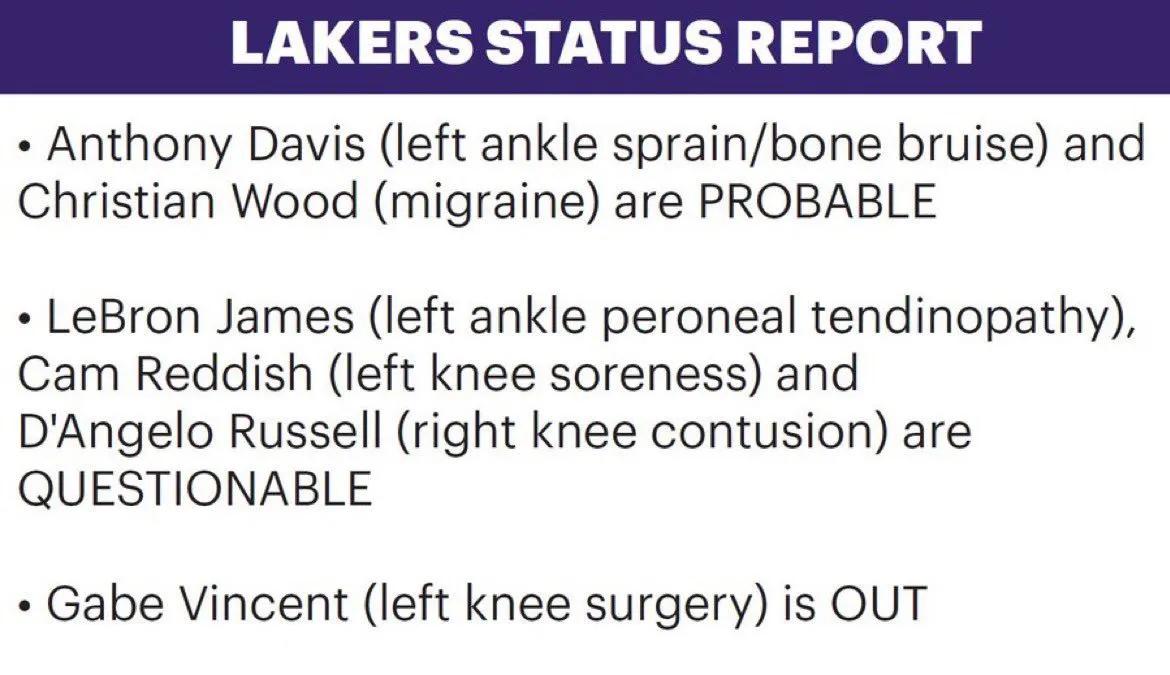 LAKERS STATUS REPORT

• Anthony Davis (left ankle sprain/bone bruise) and Christian Wood (migraine) are PROBABLE

• LeBron James (left ankle peroneal tendinopathy), Cam Reddish (left knee soreness) and D'Angelo Russell (right knee contusion) are QUESTIONABLE

• Gabe Vincent (left knee surgery) is OUT